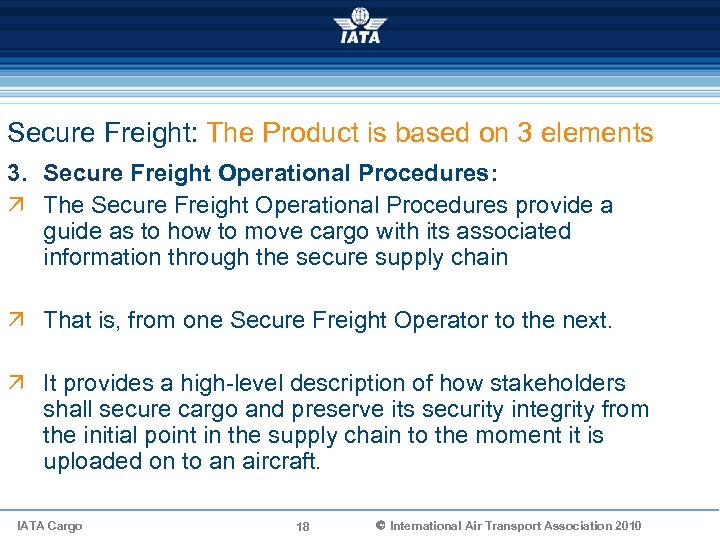 IATA

Secure Freight: The Product is based on 3 elements

3. Secure Freight Operational Procedures:

↗ The Secure Freight Operational Procedures provide a guide as to how to move cargo with its associated information through the secure supply chain

↗ That is, from one Secure Freight Operator to the next.

↗ It provides a high-level description of how stakeholders shall secure cargo and preserve its security integrity from the initial point in the supply chain to the moment it is uploaded on to an aircraft.

IATA Cargo 18 © International Air Transport Association 2010